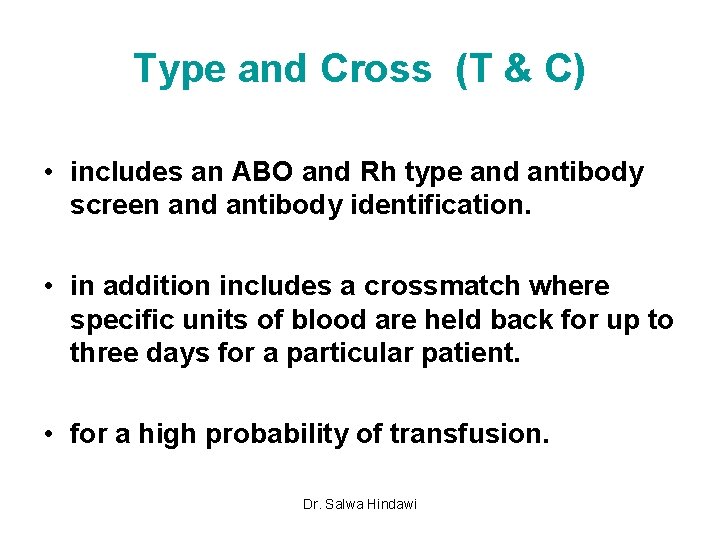 Type and Cross (T & C)

• includes an ABO and Rh type and antibody screen and antibody identification.

• in addition includes a crossmatch where specific units of blood are held back for up to three days for a particular patient.

• for a high probability of transfusion.

Dr. Salwa Hindawi